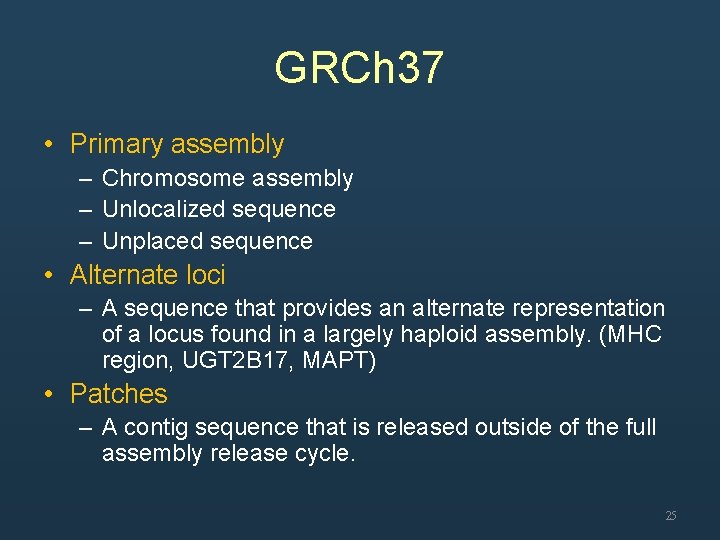 GRCh37

• Primary assembly
– Chromosome assembly
– Unlocalized sequence
– Unplaced sequence
• Alternate loci
– A sequence that provides an alternate representation of a locus found in a largely haploid assembly. (MHC region, UGT2B17, MAPT)
• Patches
– A contig sequence that is released outside of the full assembly release cycle.

25